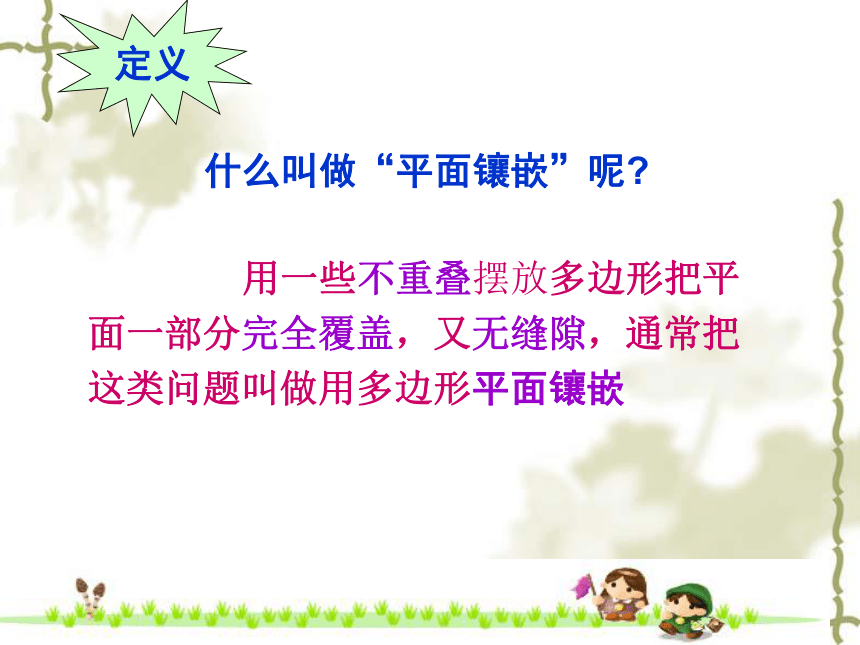 定义

什么叫做“平面镶嵌”呢?

用一些不重叠摆放多边形把平面一部分完全覆盖，又无缝隙，通常把这类问题叫做用多边形平面镶嵌